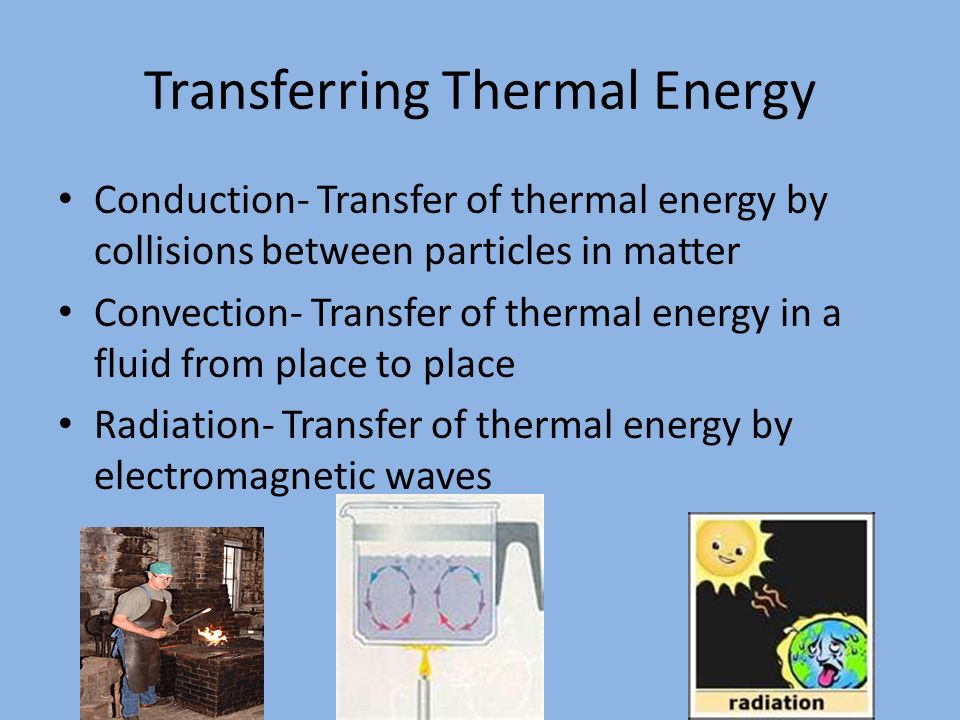 Transferring Thermal Energy

• Conduction- Transfer of thermal energy by collisions between particles in matter
• Convection- Transfer of thermal energy in a fluid from place to place
• Radiation- Transfer of thermal energy by electromagnetic waves

radiation